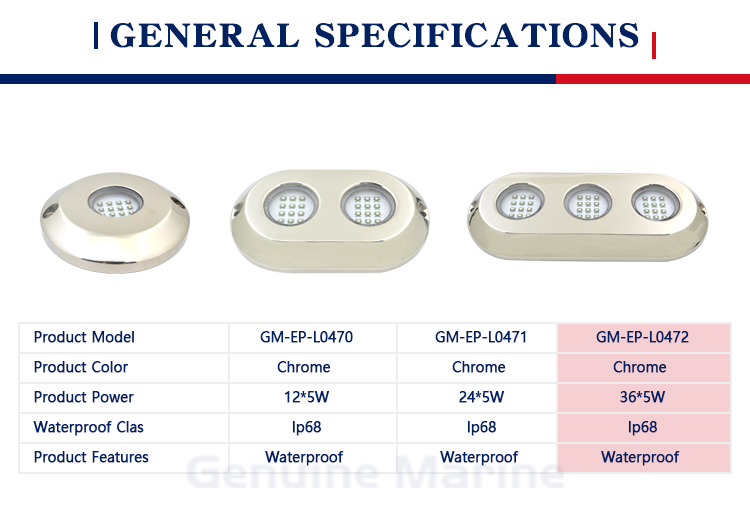 GENERAL SPECIFICATIONS

| Product Model | GM-EP-L0470 | GM-EP-L0471 | GM-EP-L0472 |
|---|---|---|---|
| Product Color | Chrome | Chrome | Chrome |
| Product Power | 12*5W | 24*5W | 36*5W |
| Waterproof Clas | Ip68 | Ip68 | Ip68 |
| Product Features | Waterproof | Waterproof | Waterproof |

Genuine Marine